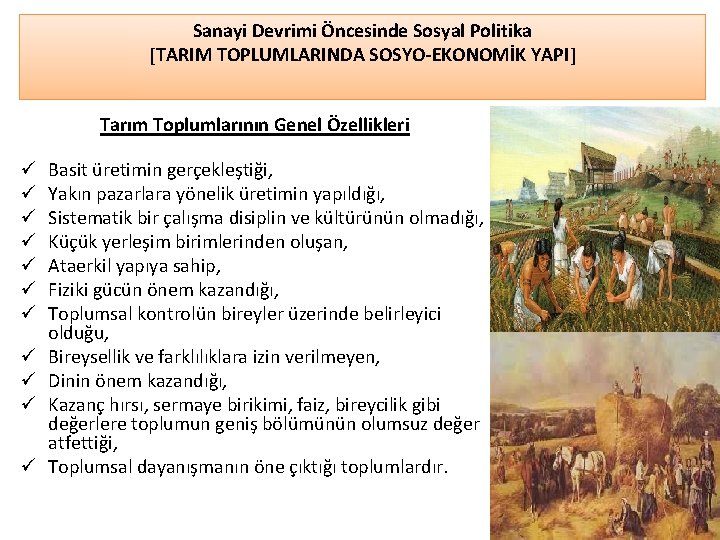 Sanayi Devrimi Öncesinde Sosyal Politika
[TARIM TOPLUMLARINDA SOSYO-EKONOMİK YAPI]

Tarım Toplumlarının Genel Özellikleri

✓ Basit üretimin gerçekleştiği,
✓ Yakın pazarlara yönelik üretimin yapıldığı,
✓ Sistematik bir çalışma disiplin ve kültürünün olmadığı,
✓ Küçük yerleşim birimlerinden oluşan,
✓ Ataerkil yapıya sahip,
✓ Fiziki gücün önem kazandığı,
✓ Toplumsal kontrolün bireyler üzerinde belirleyici olduğu,
✓ Bireysellik ve farklılıklara izin verilmeyen,
✓ Dinin önem kazandığı,
✓ Kazanç hırsı, sermaye birikimi, faiz, bireycilik gibi değerlere toplumun geniş bölümünün olumsuz değer atfettiği,
✓ Toplumsal dayanışmanın öne çıktığı toplumlardır.